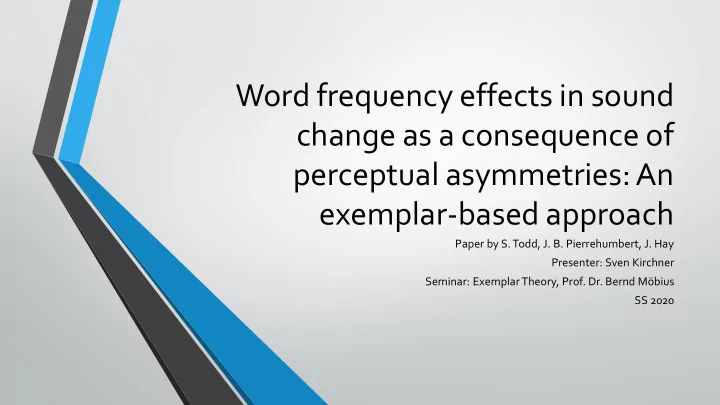 Word frequency effects in sound change as a consequence of perceptual asymmetries: An exemplar-based approach

Paper by S. Todd, J. B. Pierrehumbert, J. Hay

Presenter: Sven Kirchner

Seminar: Exemplar Theory, Prof. Dr. Bernd Möbius

SS 2020